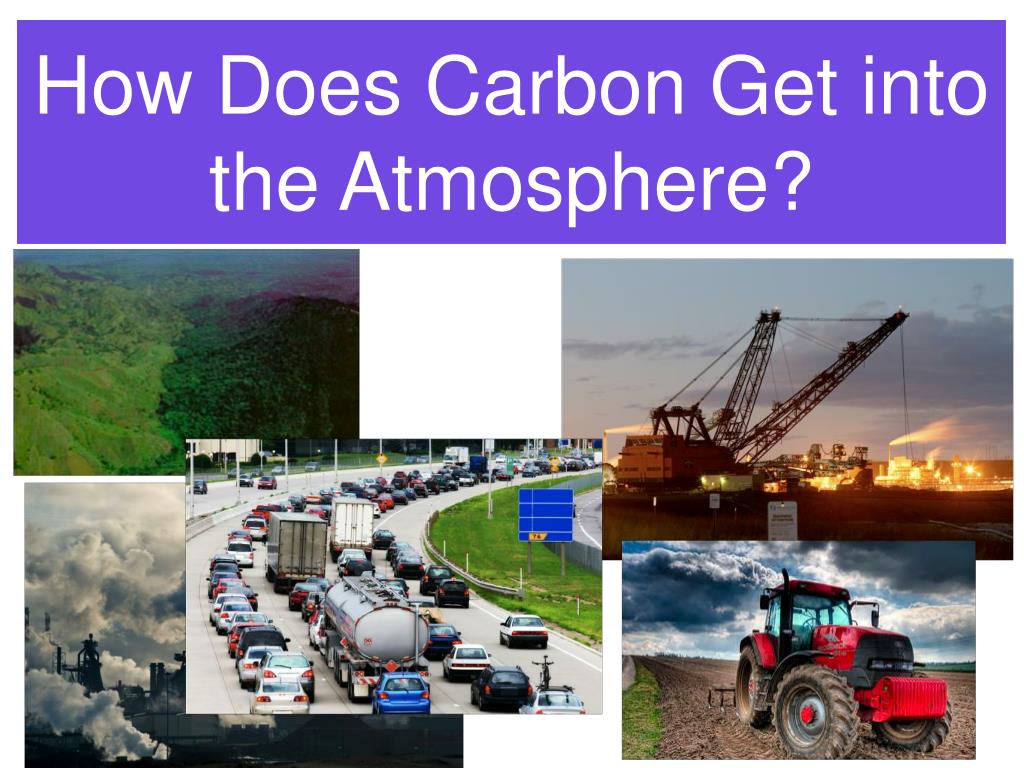 How Does Carbon Get into the Atmosphere?